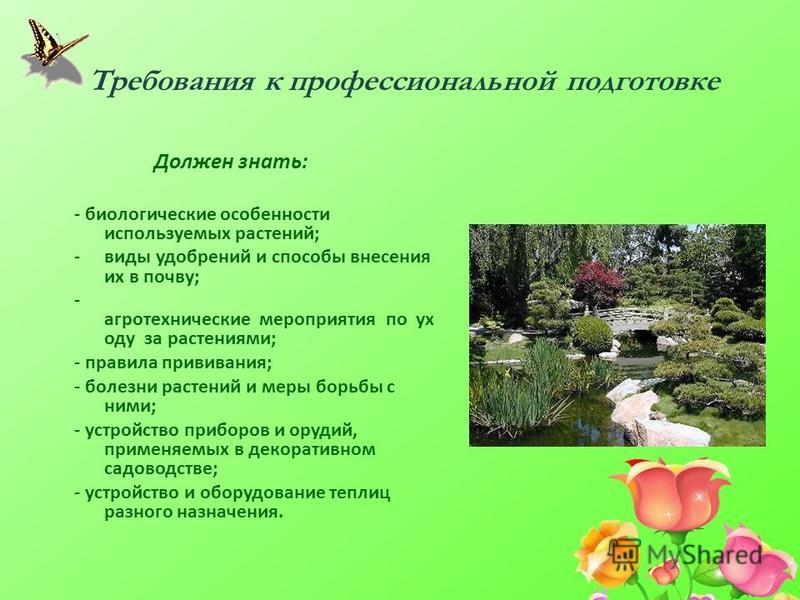 Требования к профессиональной подготовке

Должен знать:

- биологические особенности используемых растений;

- виды удобрений и способы внесения их в почву;

- агротехнические мероприятия по ух оду за растениями;

- правила прививания;

- болезни растений и меры борьбы с ними;

- устройство приборов и орудий, применяемых в декоративном садоводстве;

- устройство и оборудование теплиц разного назначения.

MyShared